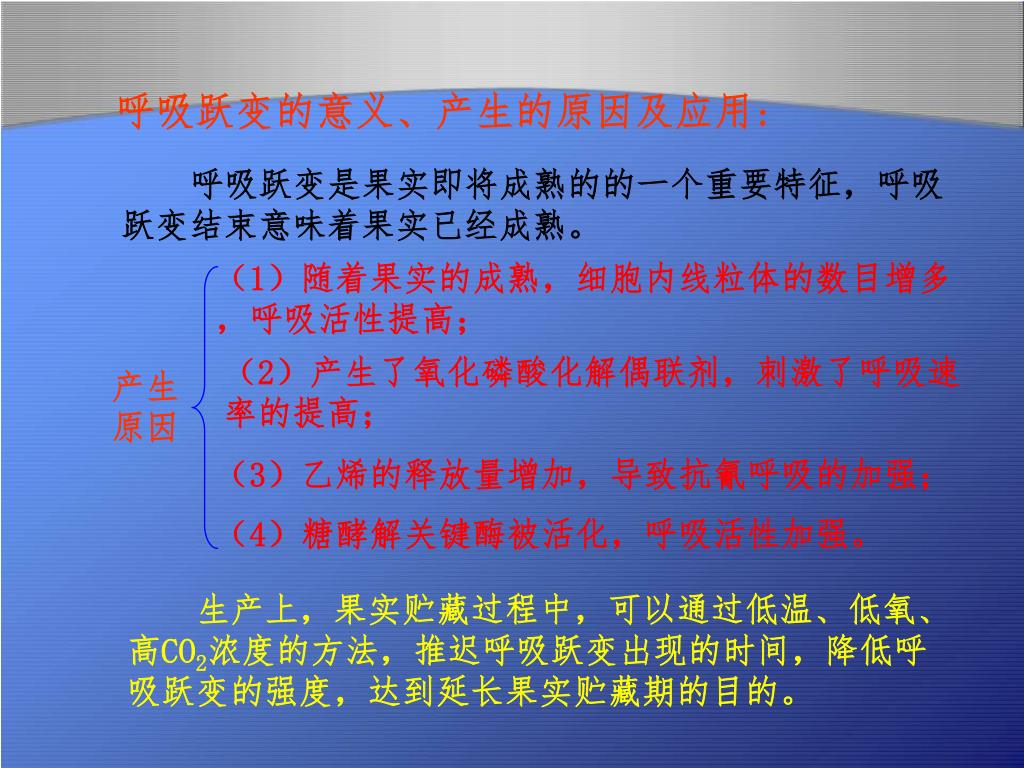 呼吸跃变的意义、产生的原因及应用：

呼吸跃变是果实即将成熟的的一个重要特征，呼吸跃变结束意味着果实已经成熟。

产生原因

（1）随着果实的成熟，细胞内线粒体的数目增多，呼吸活性提高；

（2）产生了氧化磷酸化解偶联剂，刺激了呼吸速率的提高；

（3）乙烯的释放量增加，导致抗氰呼吸的加强；

（4）糖酵解关键酶被活化，呼吸活性加强。

生产上，果实贮藏过程中，可以通过低温、低氧、高$CO_2$浓度的方法，推迟呼吸跃变出现的时间，降低呼吸跃变的强度，达到延长果实贮藏期的目的。